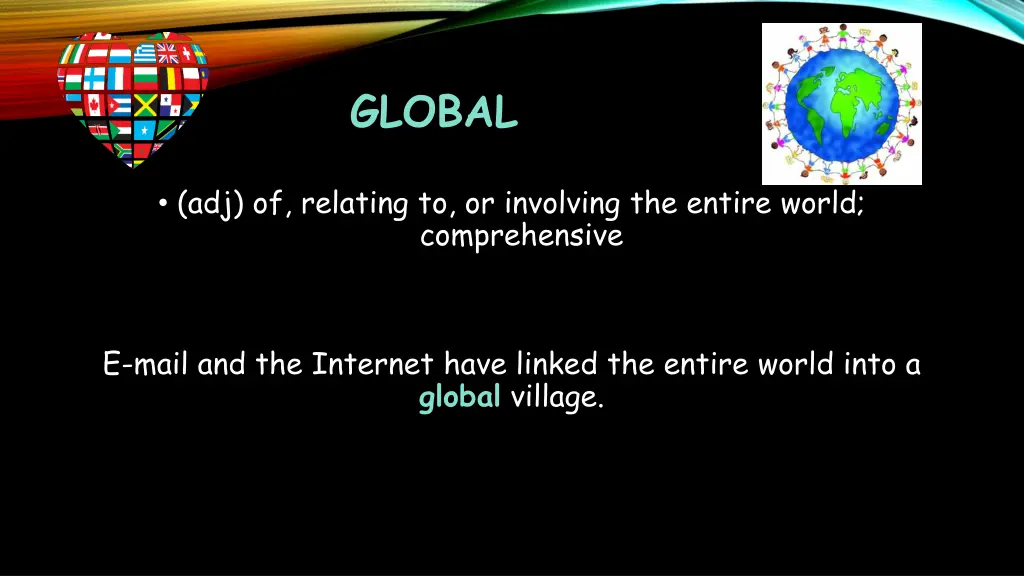 GLOBAL

• (adj) of, relating to, or involving the entire world; comprehensive

E-mail and the Internet have linked the entire world into a global village.